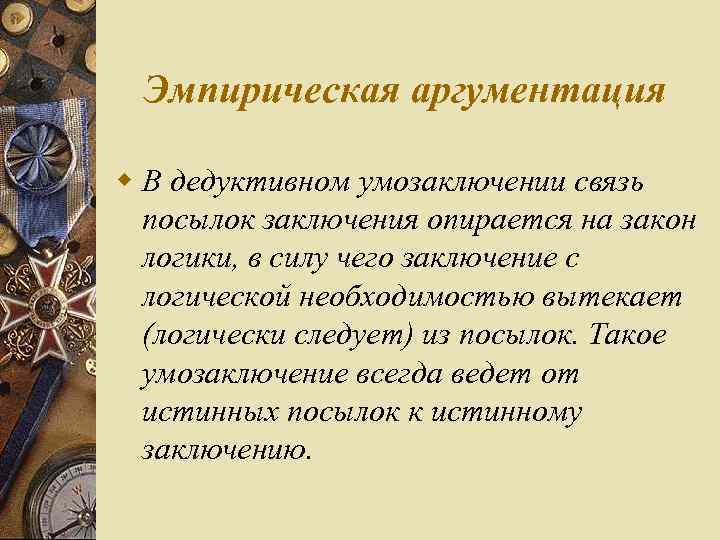 Эмпирическая аргументация

В дедуктивном умозаключении связь посылок заключения опирается на закон логики, в силу чего заключение с логической необходимостью вытекает (логически следует) из посылок. Такое умозаключение всегда ведет от истинных посылок к истинному заключению.